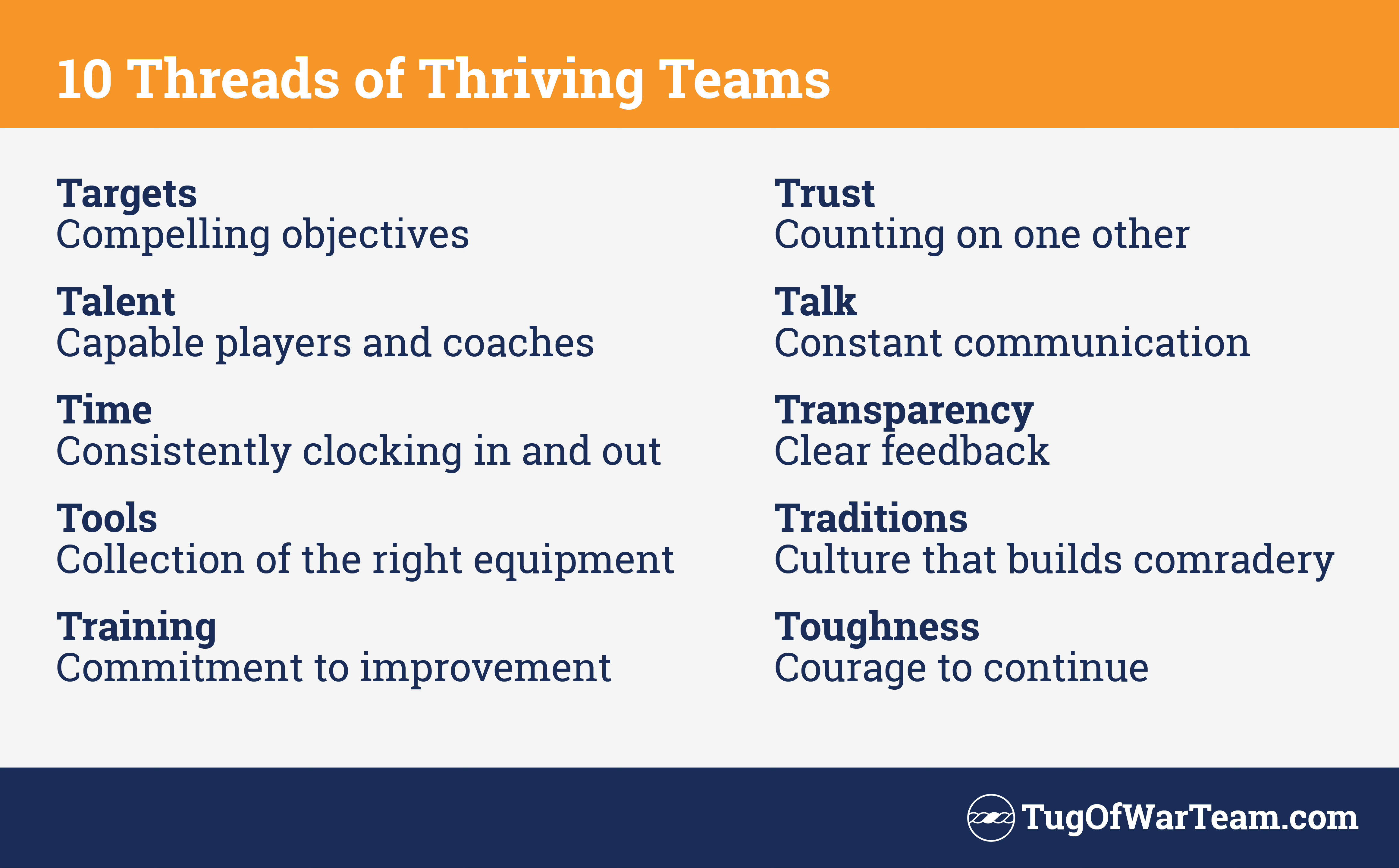 10 Threads of Thriving Teams

Targets
Compelling objectives

Talent
Capable players and coaches

Time
Consistently clocking in and out

Tools
Collection of the right equipment

Training
Commitment to improvement

Trust
Counting on one other

Talk
Constant communication

Transparency
Clear feedback

Traditions
Culture that builds comradery

Toughness
Courage to continue

TugOfWarTeam.com